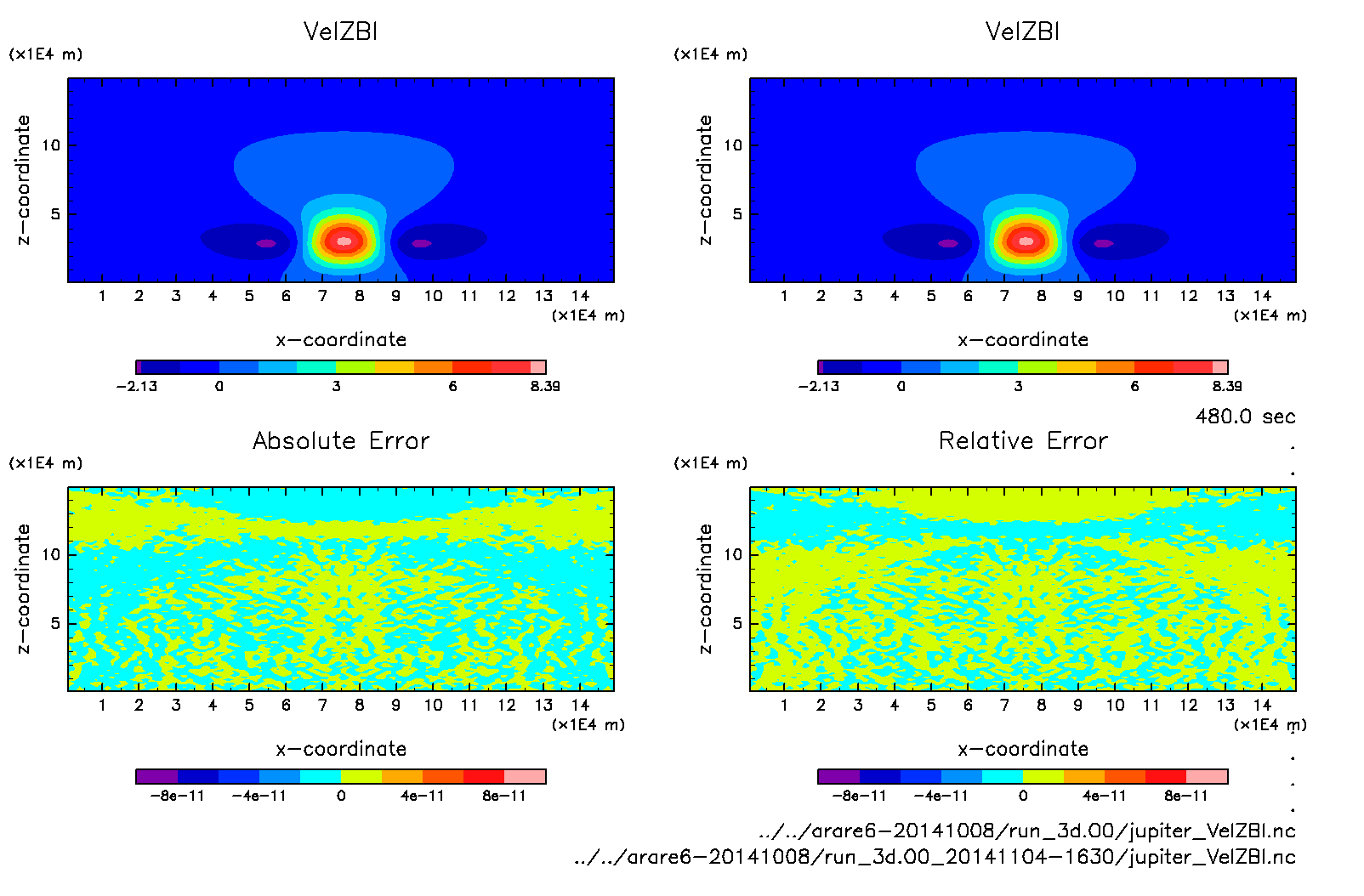 VelZBl

(x1E4 m)

z−coordinate

10

5

1 2 3 4 5 6 7 8 9 10 11 12 13 14

(x1E4 m)

x−coordinate

−2.13 0 3 6 8.39

VelZBl

(x1E4 m)

z−coordinate

10

5

1 2 3 4 5 6 7 8 9 10 11 12 13 14

(x1E4 m)

x−coordinate

−2.13 0 3 6 8.39

480.0 sec

Absolute Error

(x1E4 m)

z−coordinate

10

5

1 2 3 4 5 6 7 8 9 10 11 12 13 14

(x1E4 m)

x−coordinate

−8e−11 −4e−11 0 4e−11 8e−11

Relative Error

(x1E4 m)

z−coordinate

10

5

1 2 3 4 5 6 7 8 9 10 11 12 13 14

(x1E4 m)

x−coordinate

−8e−11 −4e−11 0 4e−11 8e−11

../../arare6−20141008/run_3d.00/jupiter_VelZBl.nc

../../arare6−20141008/run_3d.00_20141104−1630/jupiter_VelZBl.nc